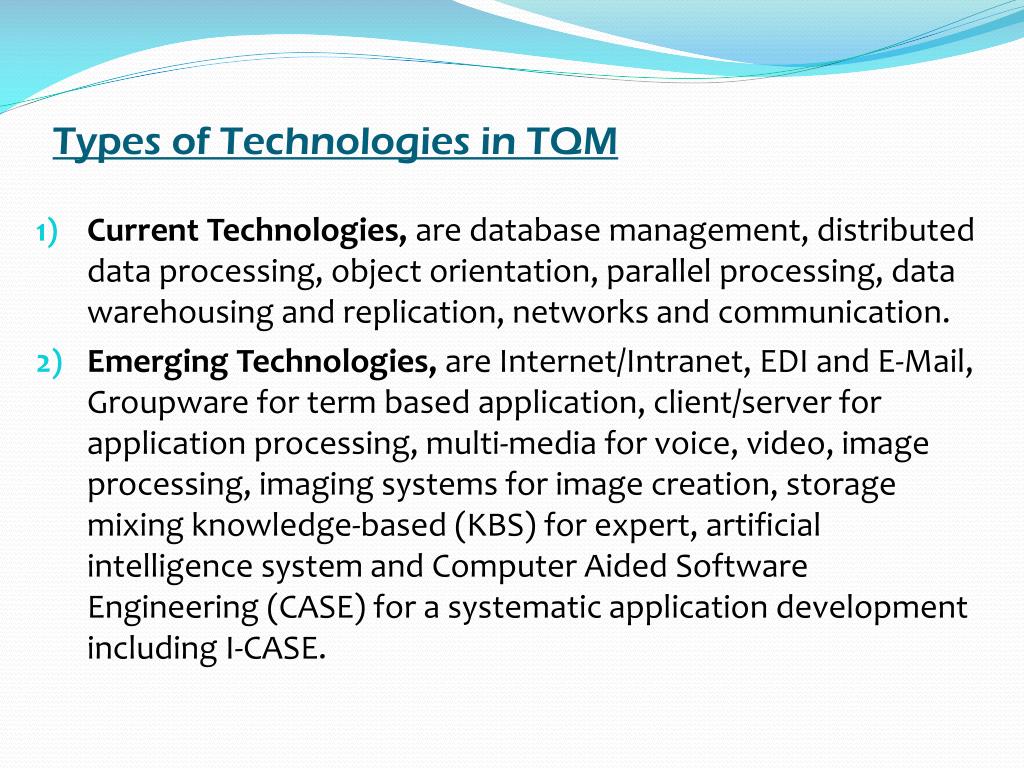 Types of Technologies in TQM

1) Current Technologies, are database management, distributed data processing, object orientation, parallel processing, data warehousing and replication, networks and communication.

2) Emerging Technologies, are Internet/Intranet, EDI and E-Mail, Groupware for term based application, client/server for application processing, multi-media for voice, video, image processing, imaging systems for image creation, storage mixing knowledge-based (KBS) for expert, artificial intelligence system and Computer Aided Software Engineering (CASE) for a systematic application development including I-CASE.